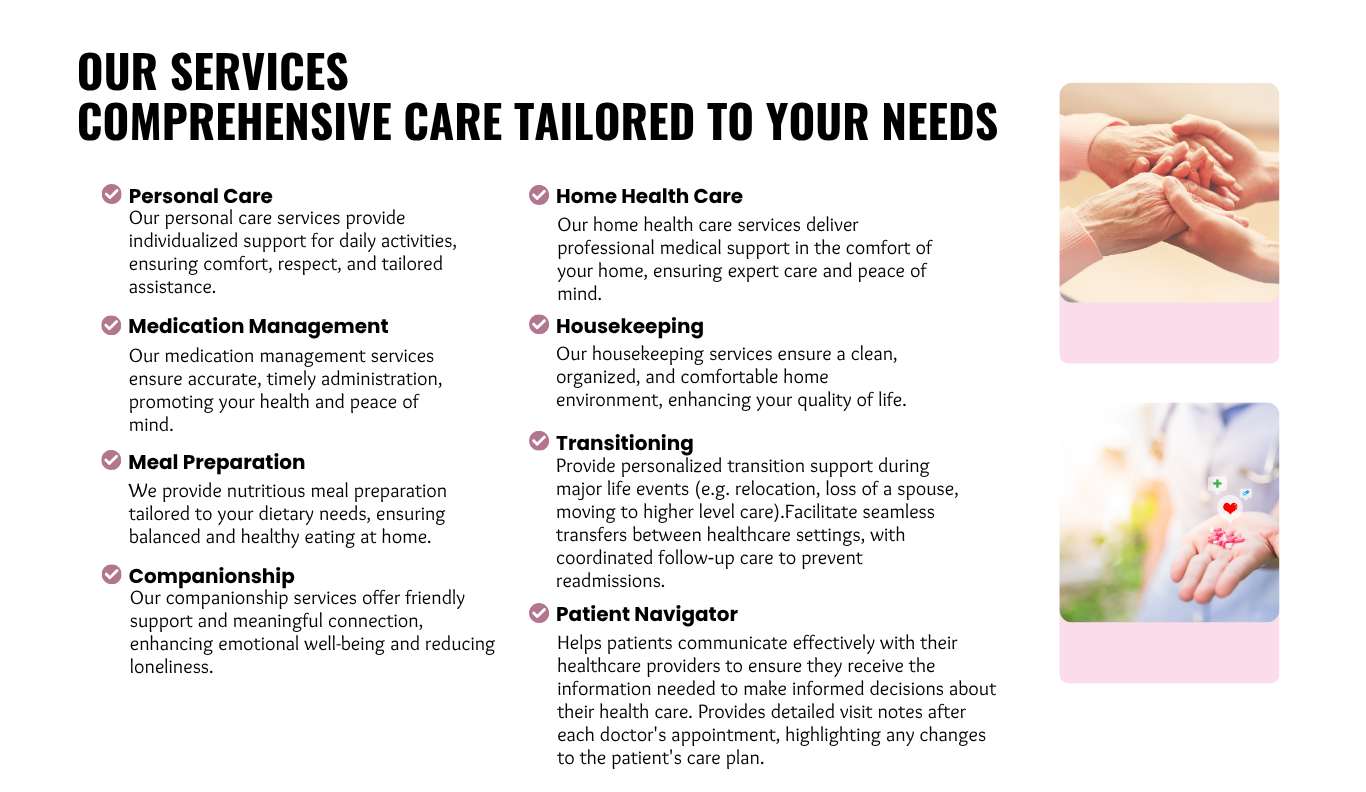 OUR SERVICES
COMPREHENSIVE CARE TAILORED TO YOUR NEEDS

Personal Care
Our personal care services provide individualized support for daily activities, ensuring comfort, respect, and tailored assistance.

Medication Management
Our medication management services ensure accurate, timely administration, promoting your health and peace of mind.

Meal Preparation
We provide nutritious meal preparation tailored to your dietary needs, ensuring balanced and healthy eating at home.

Companionship
Our companionship services offer friendly support and meaningful connection, enhancing emotional well-being and reducing loneliness.

Home Health Care
Our home health care services deliver professional medical support in the comfort of your home, ensuring expert care and peace of mind.

Housekeeping
Our housekeeping services ensure a clean, organized, and comfortable home environment, enhancing your quality of life.

Transitioning
Provide personalized transition support during major life events (e.g. relocation, loss of a spouse, moving to higher level care).Facilitate seamless transfers between healthcare settings, with coordinated follow-up care to prevent readmissions.

Patient Navigator
Helps patients communicate effectively with their healthcare providers to ensure they receive the information needed to make informed decisions about their health care. Provides detailed visit notes after each doctor's appointment, highlighting any changes to the patient's care plan.